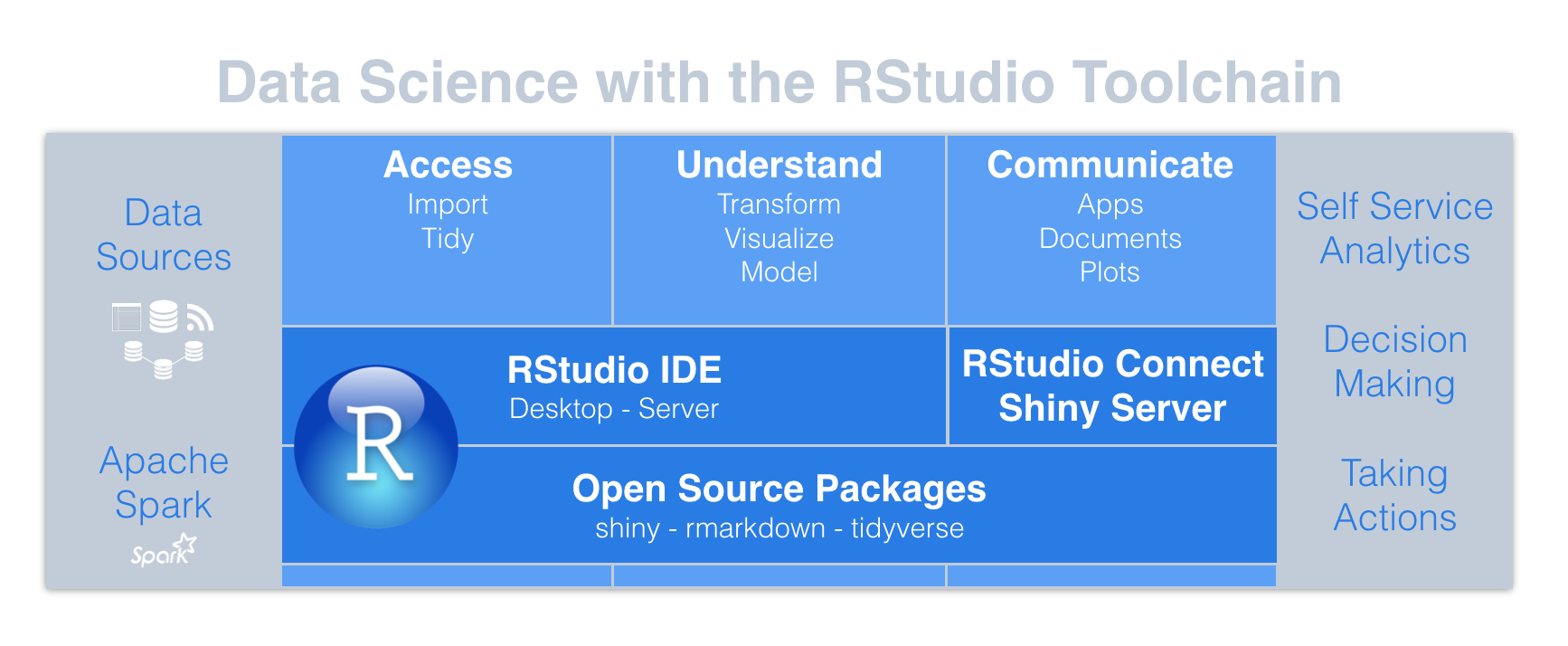 Data Science with the RStudio Toolchain

Data Sources

Apache Spark

Spark

Access
Import
Tidy

Understand
Transform
Visualize
Model

Communicate
Apps
Documents
Plots

R

RStudio IDE
Desktop - Server

RStudio Connect
Shiny Server

Open Source Packages
shiny - rmarkdown - tidyverse

Self Service Analytics

Decision Making

Taking Actions